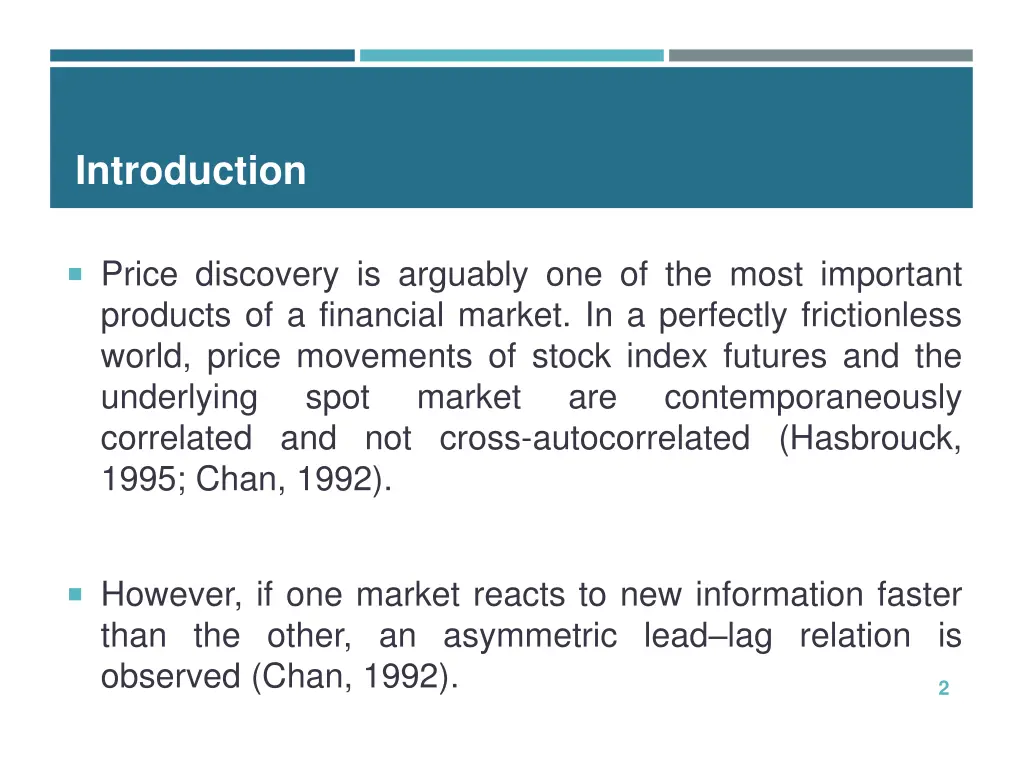 Introduction

Price discovery is arguably one of the most important products of a financial market. In a perfectly frictionless world, price movements of stock index futures and the underlying spot market are contemporaneously correlated and not cross-autocorrelated (Hasbrouck, 1995; Chan, 1992).

However, if one market reacts to new information faster than the other, an asymmetric lead–lag relation is observed (Chan, 1992).

2